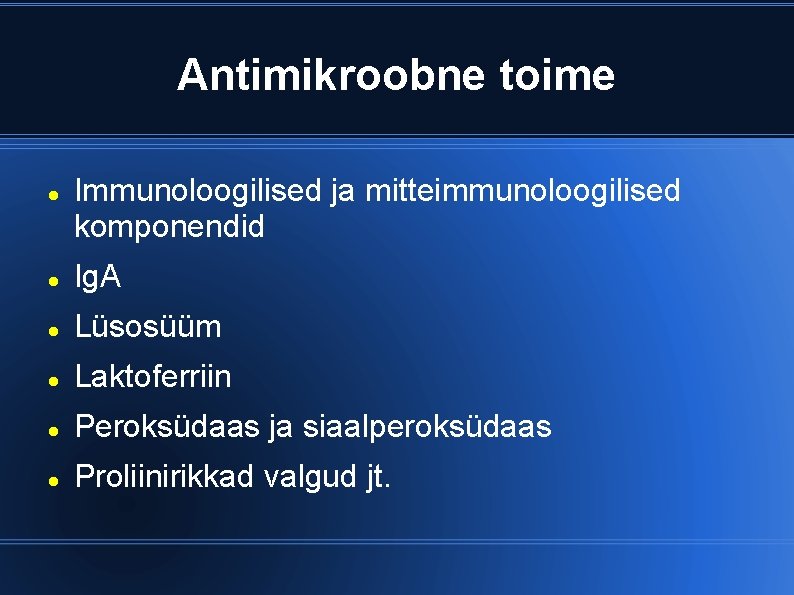 Antimikroobne toime

- Immunoloogilised ja mitteimmunoloogilised komponendid
- IgA
- Lüsosüüm
- Laktoferriin
- Peroksüdaas ja siaalperoksüdaas
- Proliinirikkad valgud jt.